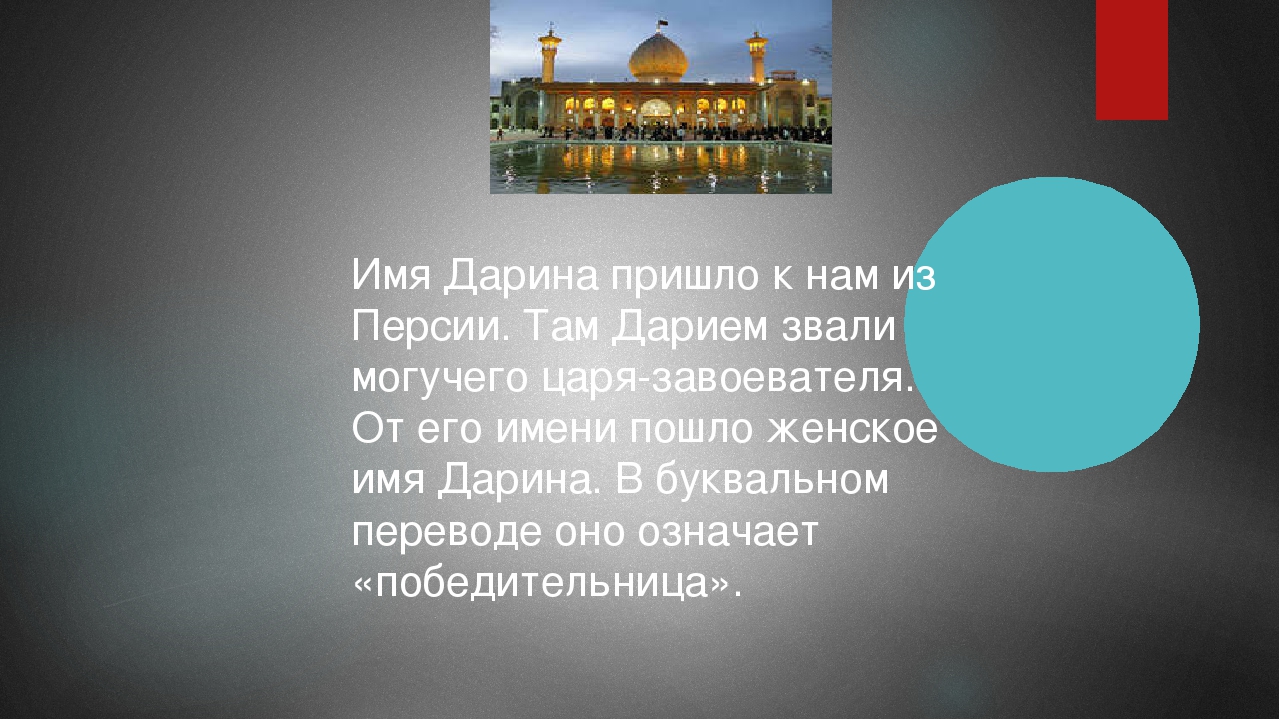 Имя Дарина пришло к нам из Персии. Там Дарием звали могучего царя-завоевателя. От его имени пошло женское имя Дарина. В буквальном переводе оно означает «победительница».